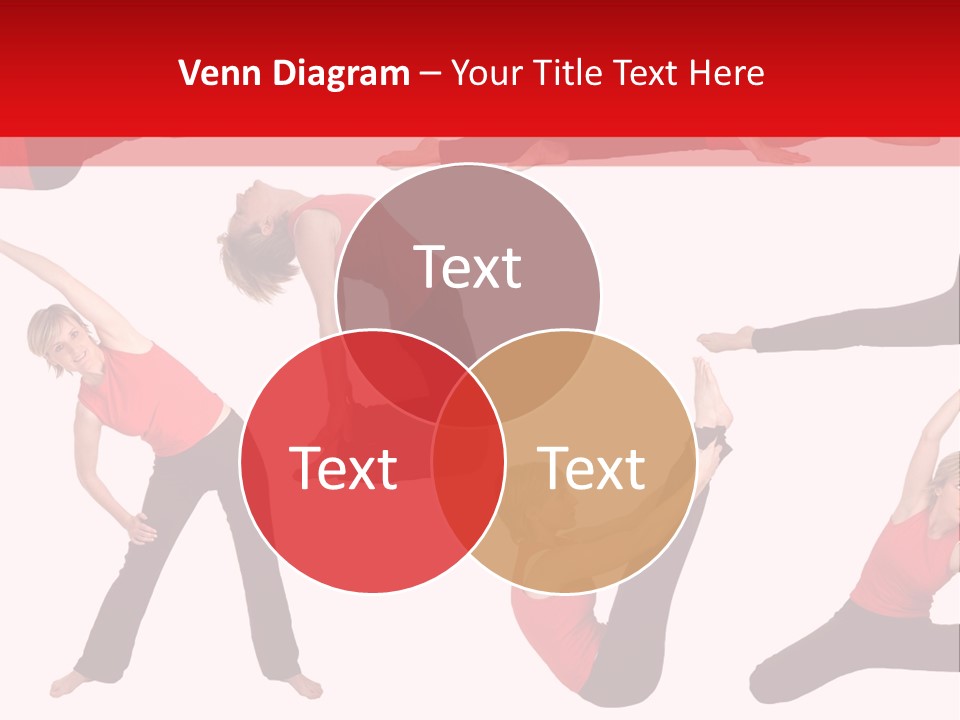 Venn Diagram – Your Title Text Here

Text

Text

Text